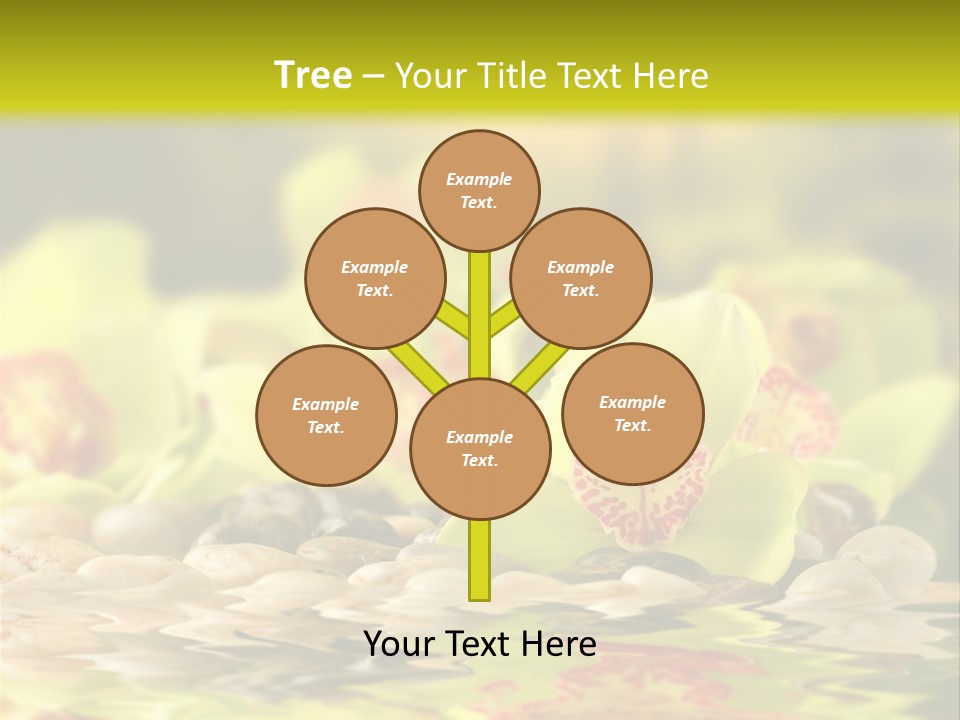 Tree – Your Title Text Here

Example Text.

Example Text.

Example Text.

Example Text.

Example Text.

Example Text.

Your Text Here